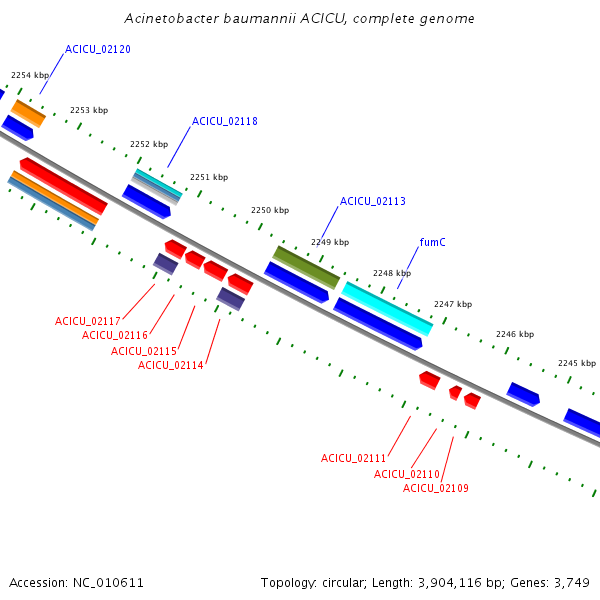 Acinetobacter baumannii ACICU, complete genome

ACICU_02120
2254 kbp
2253 kbp
ACICU_02118
2252 kbp
2251 kbp
2250 kbp
ACICU_02113
2249 kbp
fumC
2248 kbp
2247 kbp
2246 kbp
2245 kbp
ACICU_02117
ACICU_02116
ACICU_02115
ACICU_02114
ACICU_02111
ACICU_02110
ACICU_02109

Accession: NC_010611

Topology: circular; Length: 3,904,116 bp; Genes: 3,749